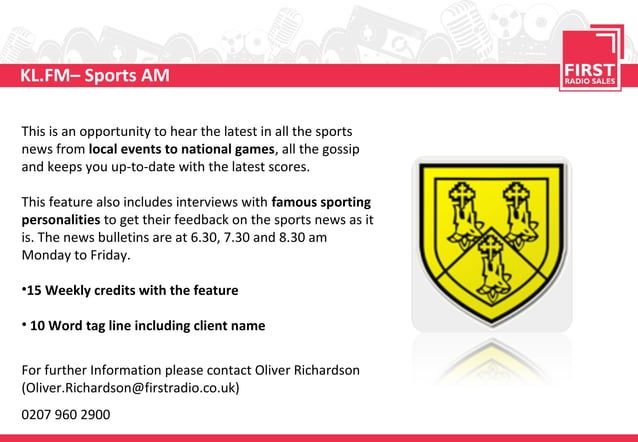 KL.FM– Sports AM

FIRST
RADIO SALES

This is an opportunity to hear the latest in all the sports news from local events to national games, all the gossip and keeps you up-to-date with the latest scores.

This feature also includes interviews with famous sporting personalities to get their feedback on the sports news as it is. The news bulletins are at 6.30, 7.30 and 8.30 am Monday to Friday.

•15 Weekly credits with the feature

• 10 Word tag line including client name

For further Information please contact Oliver Richardson (Oliver.Richardson@firstradio.co.uk)

0207 960 2900